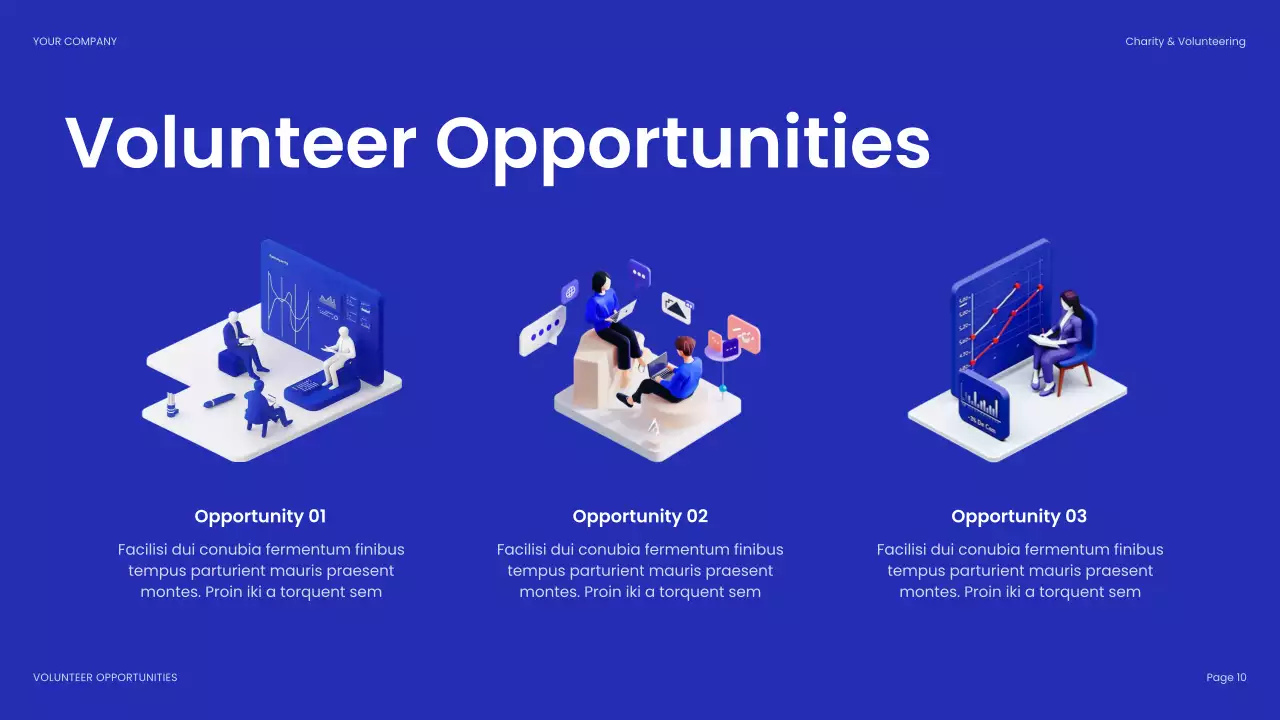 YOUR COMPANY

Charity & Volunteering

Volunteer Opportunities

Opportunity 01

Facilisi dui conubia fermentum finibus tempus parturient mauris praesent montes. Proin iki a torquent sem

Opportunity 02

Facilisi dui conubia fermentum finibus tempus parturient mauris praesent montes. Proin iki a torquent sem

Opportunity 03

Facilisi dui conubia fermentum finibus tempus parturient mauris praesent montes. Proin iki a torquent sem

VOLUNTEER OPPORTUNITIES

Page 10